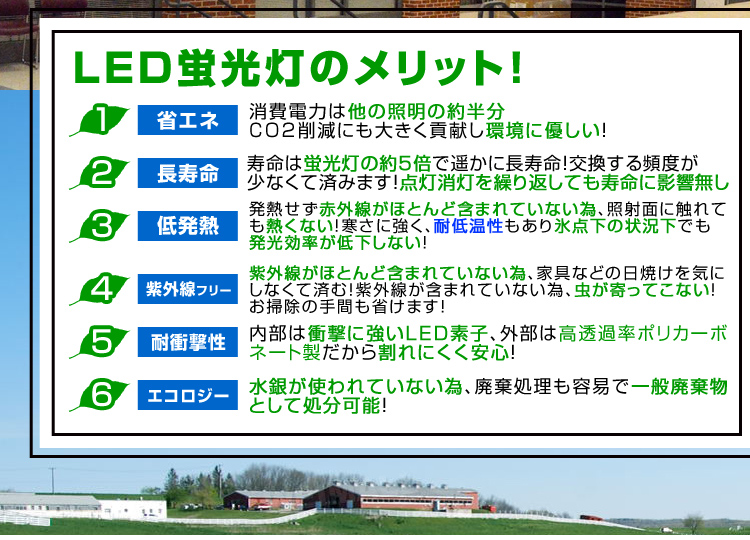 LED蛍光灯のメリット!

1 省エネ
消費電力は他の照明の約半分
CO2削減にも大きく貢献し環境に優しい!

2 長寿命
寿命は蛍光灯の約5倍で遥かに長寿命!交換する頻度が少なくて済みます!点灯消灯を繰り返しても寿命に影響無し

3 低発熱
発熱せず赤外線がほとんど含まれていない為、照射面に触れても熱くない!寒さに強く、耐低温性もあり氷点下の状況下でも発光効率が低下しない!

4 紫外線フリー
紫外線がほとんど含まれていない為、家具などの日焼けを気にしなくて済む!紫外線が含まれていない為、虫が寄ってこない!お掃除の手間も省けます!

5 耐衝撃性
内部は衝撃に強いLED素子、外部は高透過率ポリカーボネート製だから割れにくく安心!

6 エコロジー
水銀が使われていない為、廃棄処理も容易で一般廃棄物として処分可能!